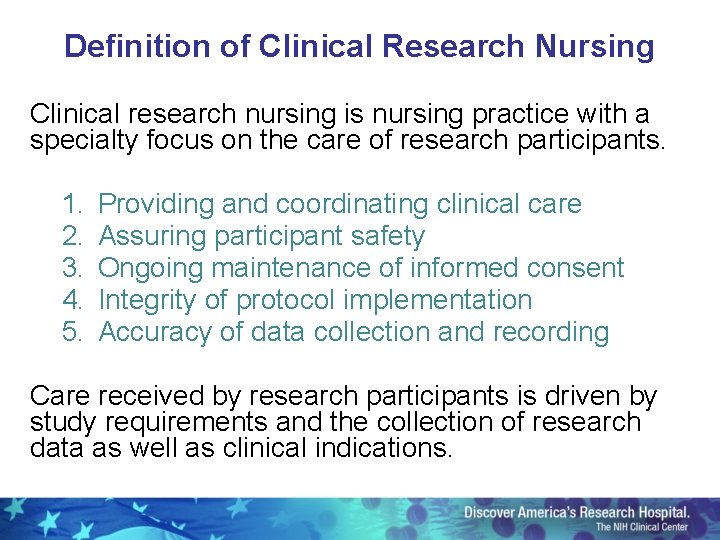 Definition of Clinical Research Nursing

Clinical research nursing is nursing practice with a specialty focus on the care of research participants.

1. Providing and coordinating clinical care
2. Assuring participant safety
3. Ongoing maintenance of informed consent
4. Integrity of protocol implementation
5. Accuracy of data collection and recording

Care received by research participants is driven by study requirements and the collection of research data as well as clinical indications.

Discover America's Research Hospital.
The NIH Clinical Center